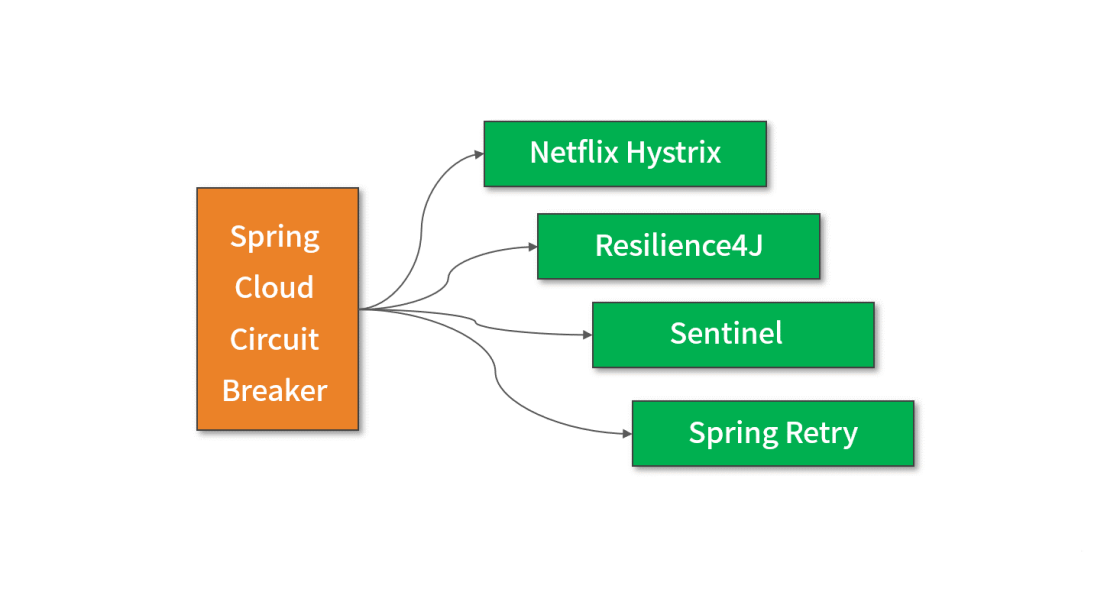 Spring Cloud Circuit Breaker

Netflix Hystrix

Resilience4J

Sentinel

Spring Retry